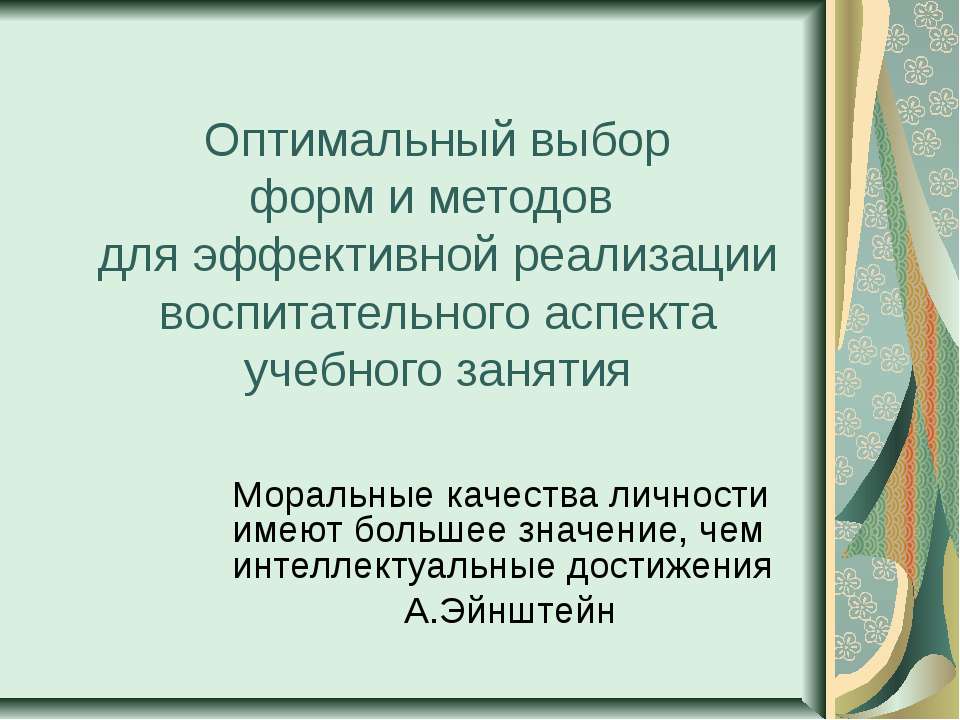 Оптимальный выбор форм и методов для эффективной реализации воспитательного аспекта учебного занятия

Моральные качества личности имеют большее значение, чем интеллектуальные достижения
А.Эйнштейн